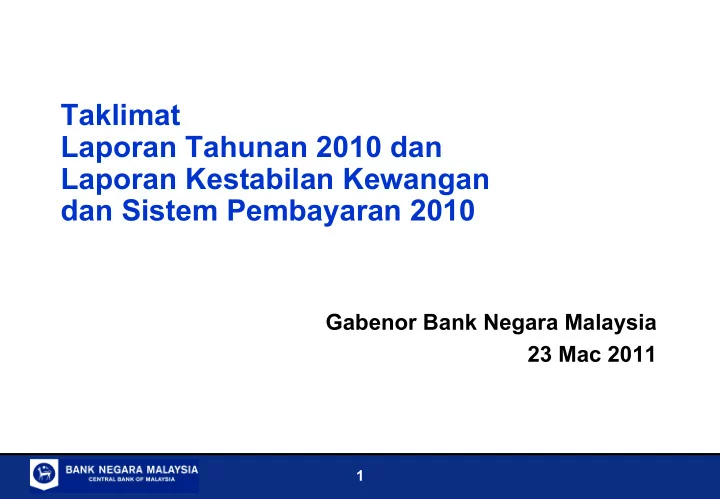 Taklimat
Laporan Tahunan 2010 dan
Laporan Kestabilan Kewangan
dan Sistem Pembayaran 2010

Gabenor Bank Negara Malaysia
23 Mac 2011

BANK NEGARA MALAYSIA
CENTRAL BANK OF MALAYSIA

1